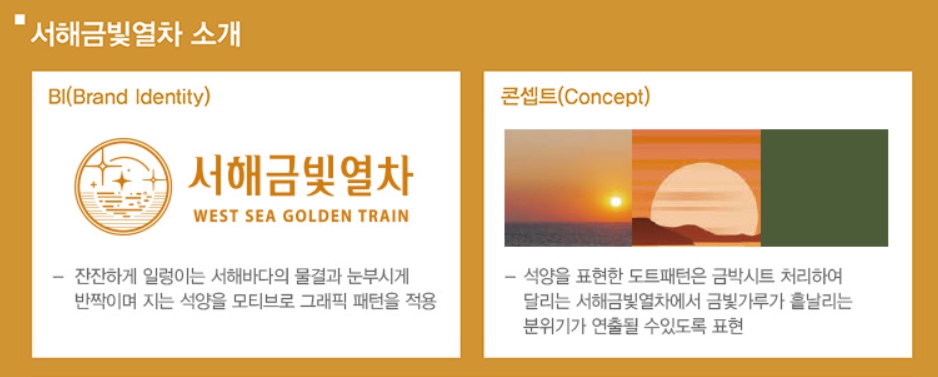 서해금빛열차 소개

BI(Brand Identity)

서해금빛열차
WEST SEA GOLDEN TRAIN

– 잔잔하게 일렁이는 서해바다의 물결과 눈부시게 반짝이며 지는 석양을 모티브로 그래픽 패턴을 적용

콘셉트(Concept)

– 석양을 표현한 도트패턴은 금박시트 처리하여 달리는 서해금빛열차에서 금빛가루가 흩날리는 분위기가 연출될 수있도록 표현